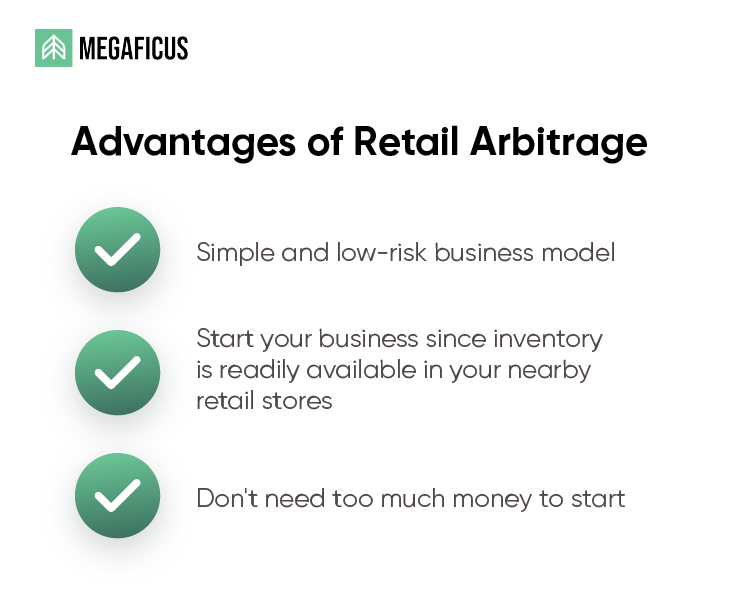 MEGAFICUS

Advantages of Retail Arbitrage

Simple and low-risk business model

Start your business since inventory is readily available in your nearby retail stores

Don't need too much money to start